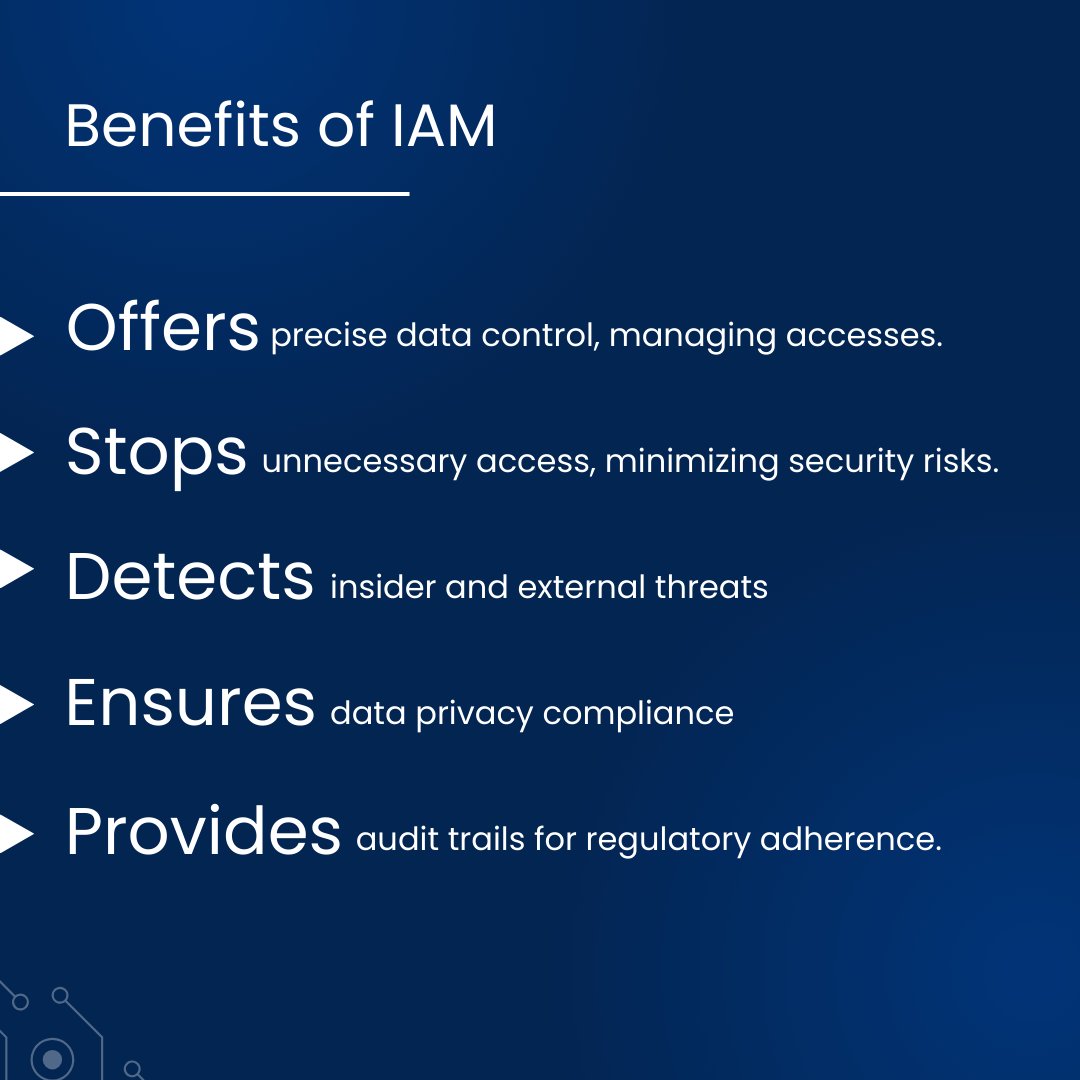 Benefits of IAM

Offers precise data control, managing accesses.

Stops unnecessary access, minimizing security risks.

Detects insider and external threats

Ensures data privacy compliance

Provides audit trails for regulatory adherence.